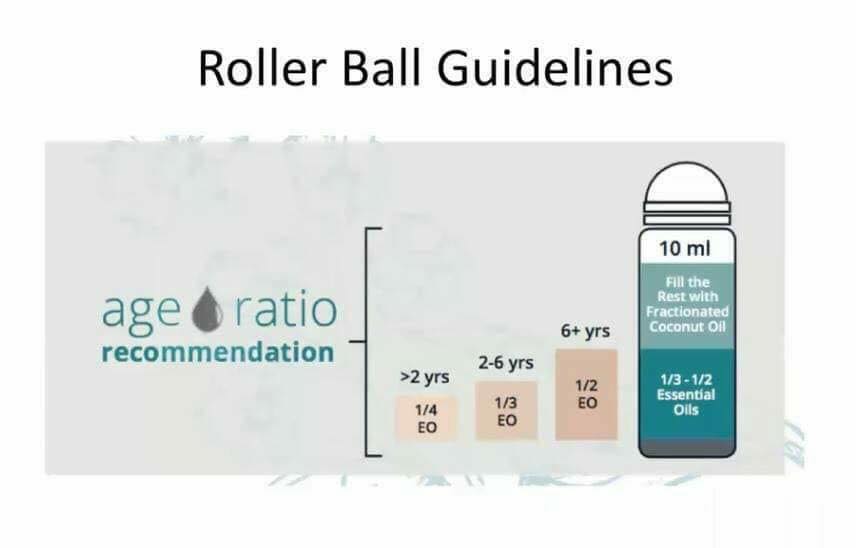 Roller Ball Guidelines

age ratio
recommendation

>2 yrs
1/4
EO

2-6 yrs
1/3
EO

6+ yrs
1/2
EO

10 ml

Fill the Rest with Fractionated Coconut Oil

1/3 - 1/2
Essential
Oils